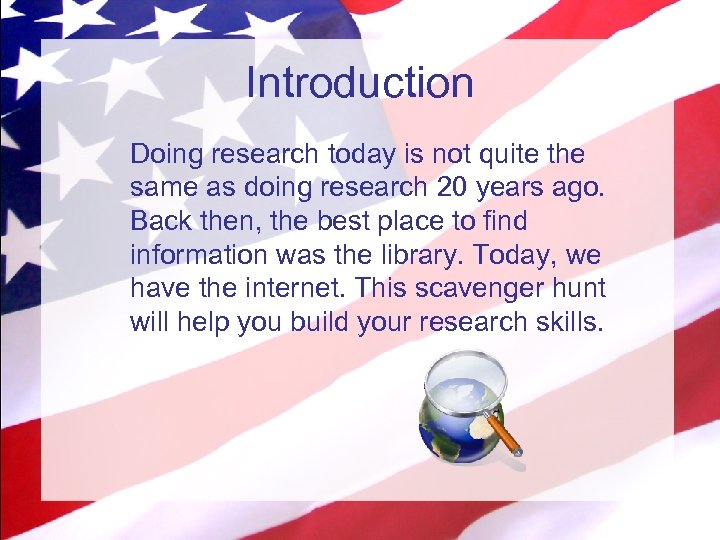 Introduction

Doing research today is not quite the same as doing research 20 years ago. Back then, the best place to find information was the library. Today, we have the internet. This scavenger hunt will help you build your research skills.